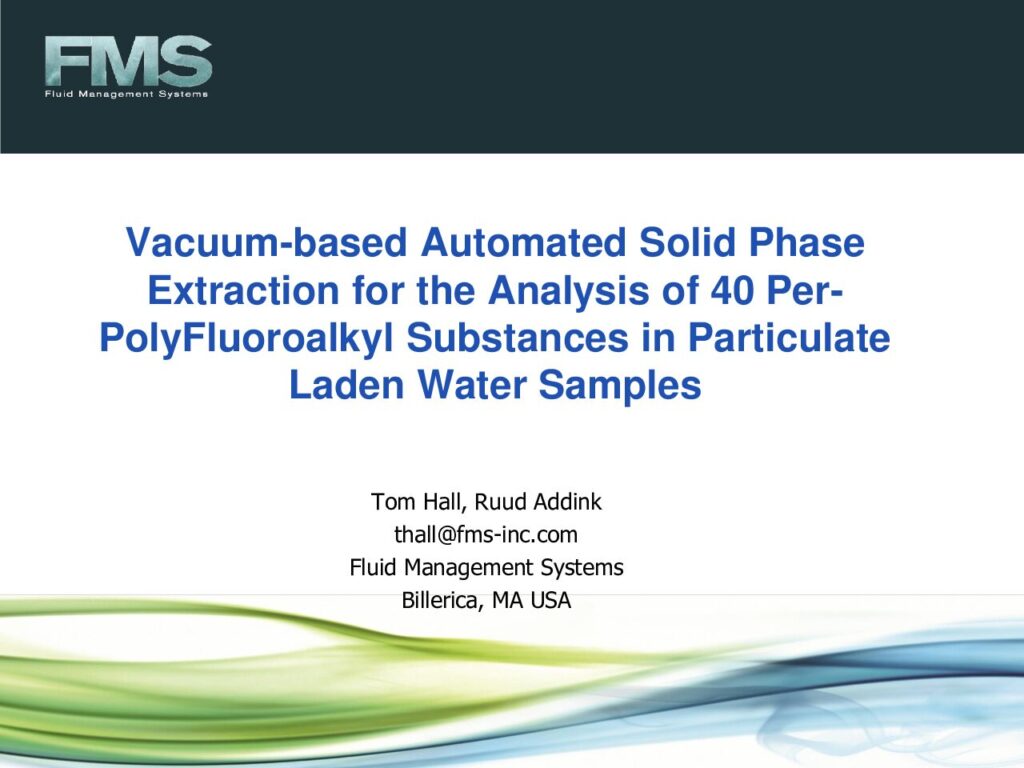 FMS
Fluid Management Systems

Vacuum-based Automated Solid Phase Extraction for the Analysis of 40 Per-PolyFluoroalkyl Substances in Particulate Laden Water Samples

Tom Hall, Ruud Addink
thall@fms-inc.com
Fluid Management Systems
Billerica, MA USA